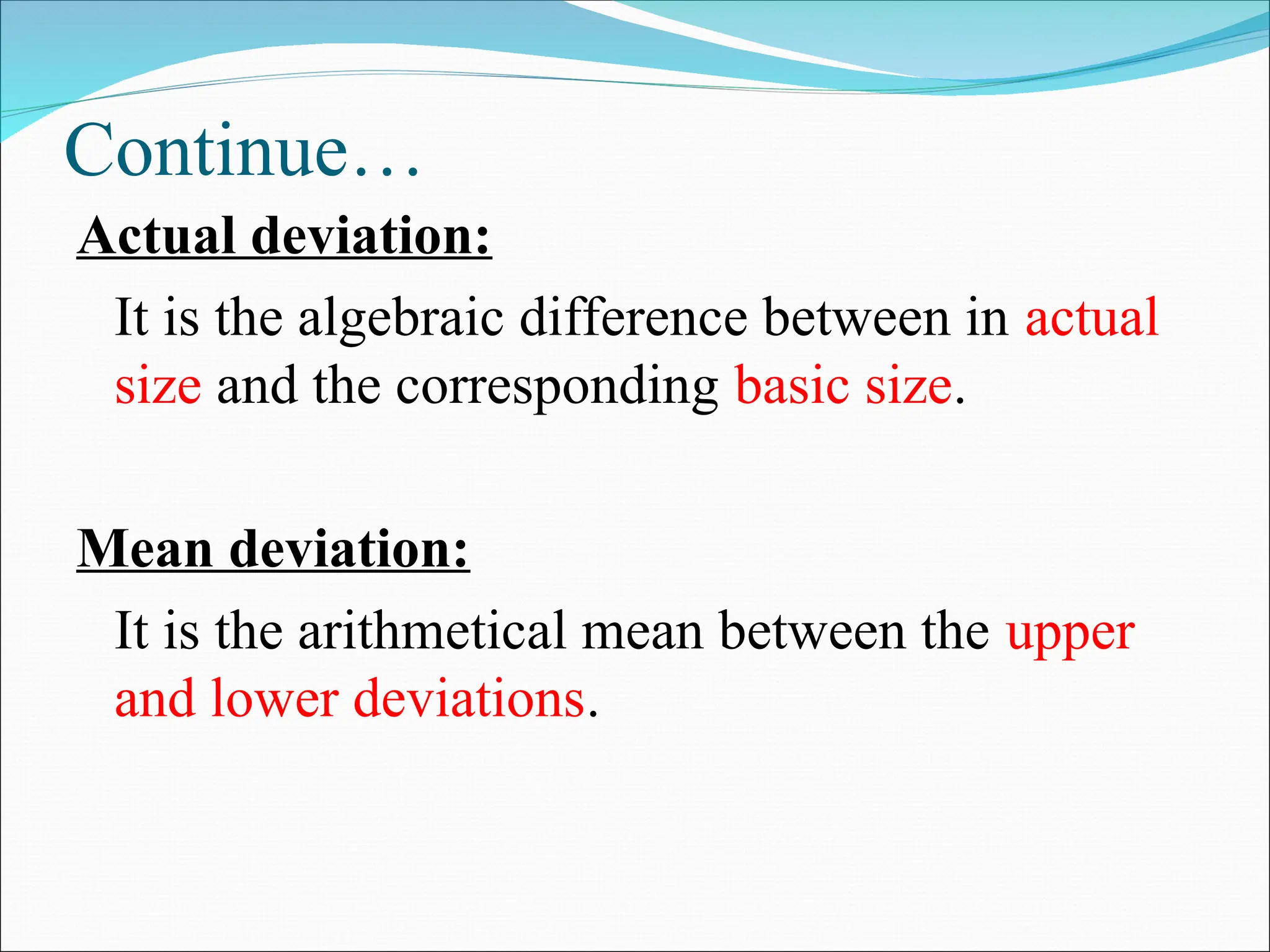 Continue…

Actual deviation:

It is the algebraic difference between in actual size and the corresponding basic size.

Mean deviation:

It is the arithmetical mean between the upper and lower deviations.